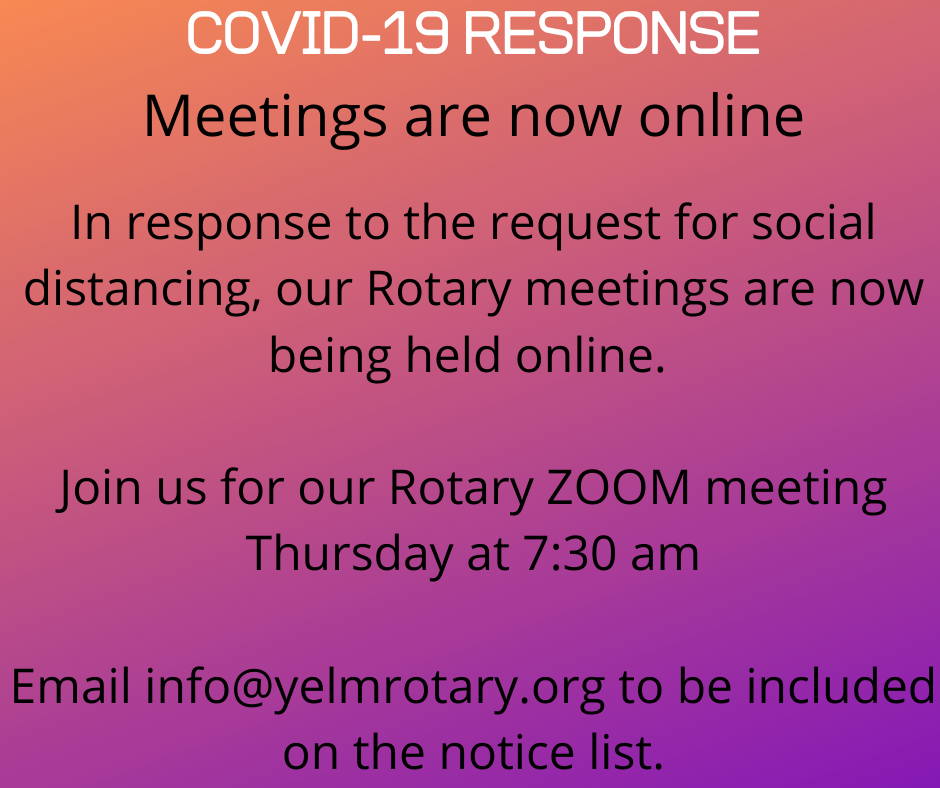 COVID-19 RESPONSE

Meetings are now online

In response to the request for social distancing, our Rotary meetings are now being held online.

Join us for our Rotary ZOOM meeting Thursday at 7:30 am

Email info@yelmrotary.org to be included on the notice list.